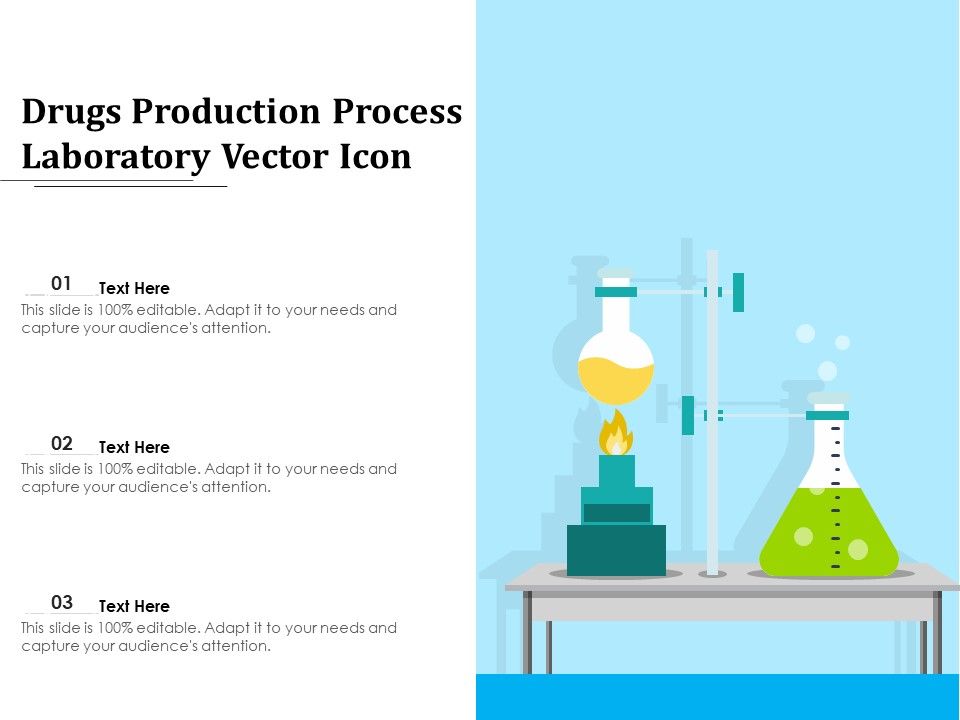 Drugs Production Process Laboratory Vector Icon

01 Text Here
This slide is 100% editable. Adapt it to your needs and capture your audience's attention.

02 Text Here
This slide is 100% editable. Adapt it to your needs and capture your audience's attention.

03 Text Here
This slide is 100% editable. Adapt it to your needs and capture your audience's attention.